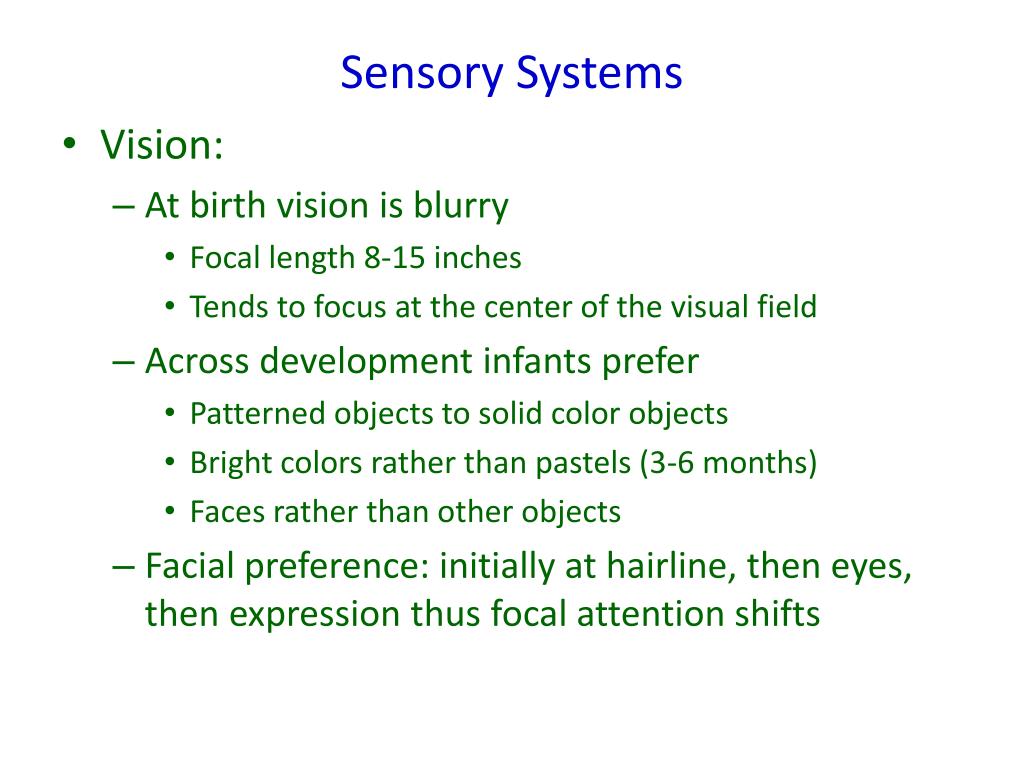 Sensory Systems

• Vision:
– At birth vision is blurry
• Focal length 8-15 inches
• Tends to focus at the center of the visual field
– Across development infants prefer
• Patterned objects to solid color objects
• Bright colors rather than pastels (3-6 months)
• Faces rather than other objects
– Facial preference: initially at hairline, then eyes, then expression thus focal attention shifts